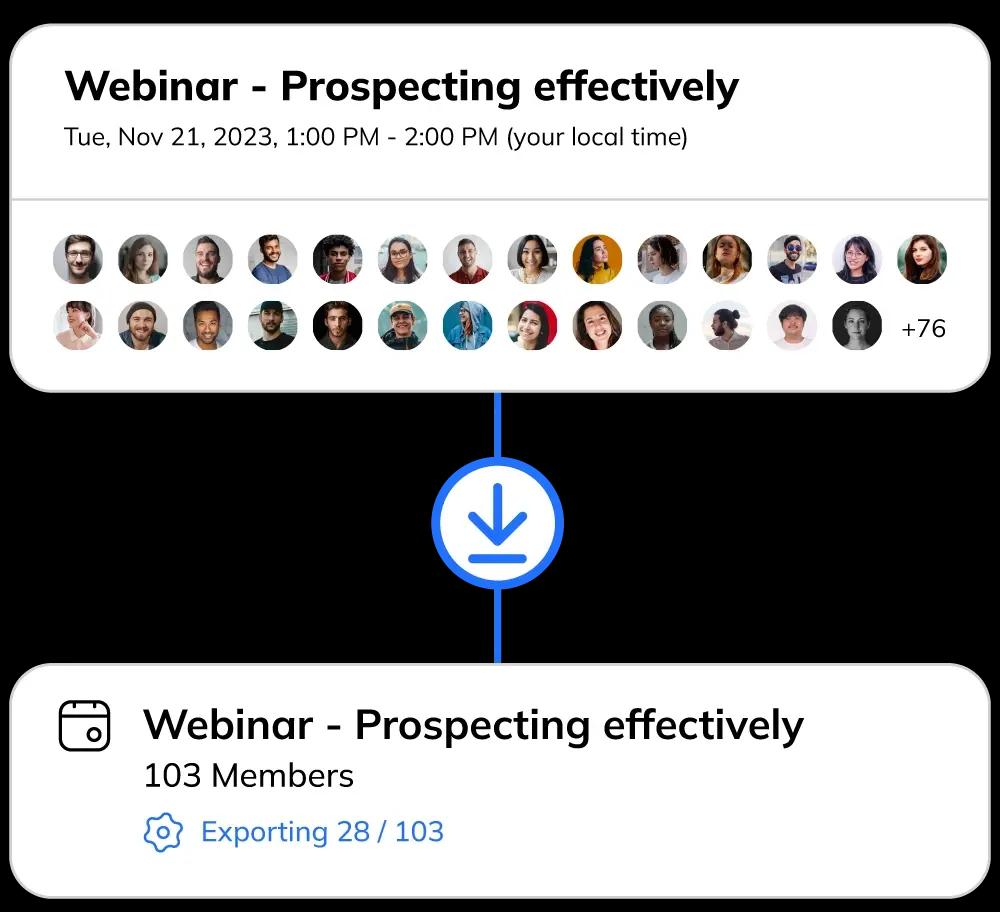 Webinar - Prospecting effectively
Tue, Nov 21, 2023, 1:00 PM - 2:00 PM (your local time)

+76

Webinar - Prospecting effectively
103 Members
Exporting 28 / 103